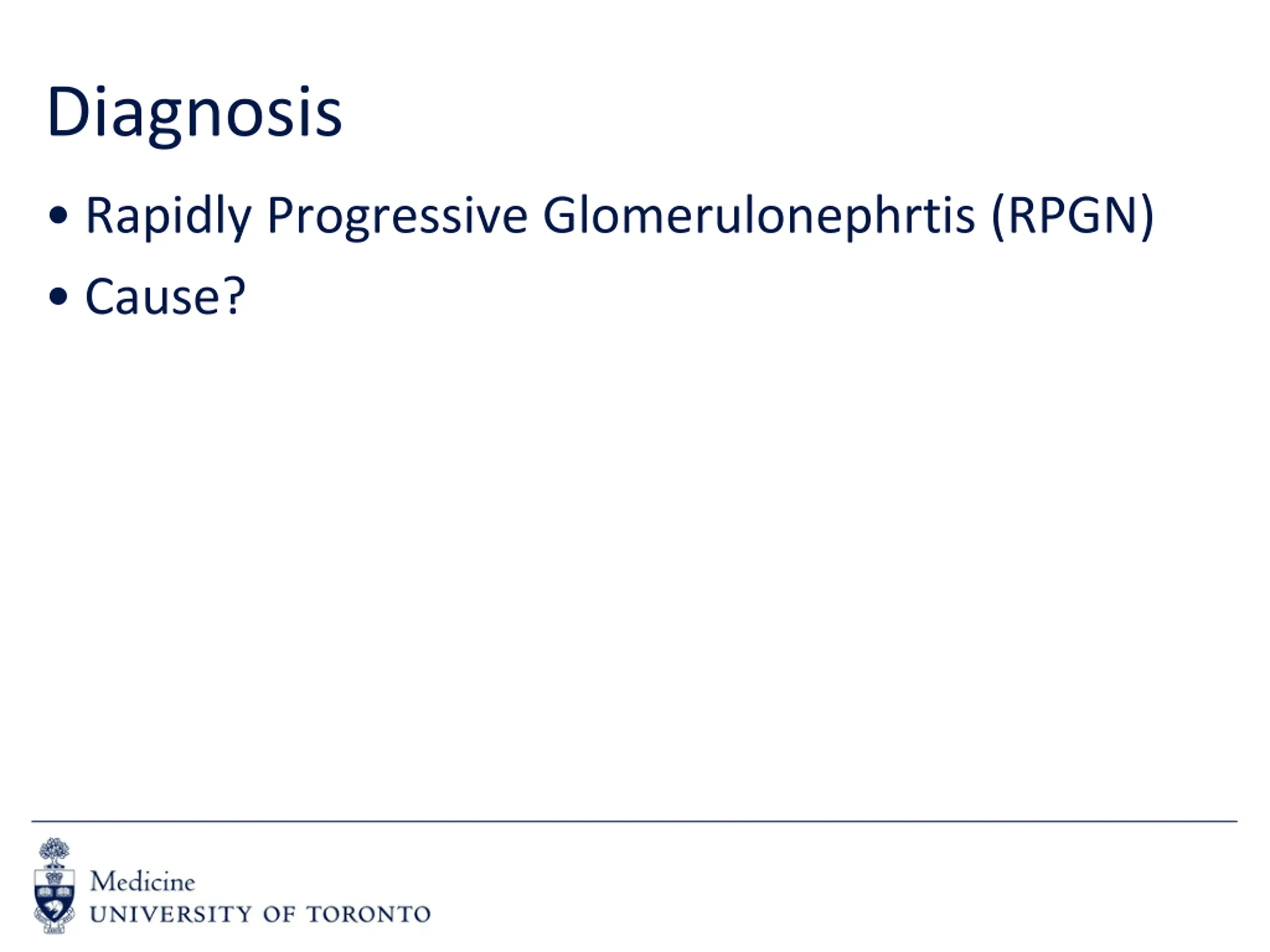 Diagnosis

• Rapidly Progressive Glomerulonephrtis (RPGN)
• Cause?

Medicine
UNIVERSITY OF TORONTO